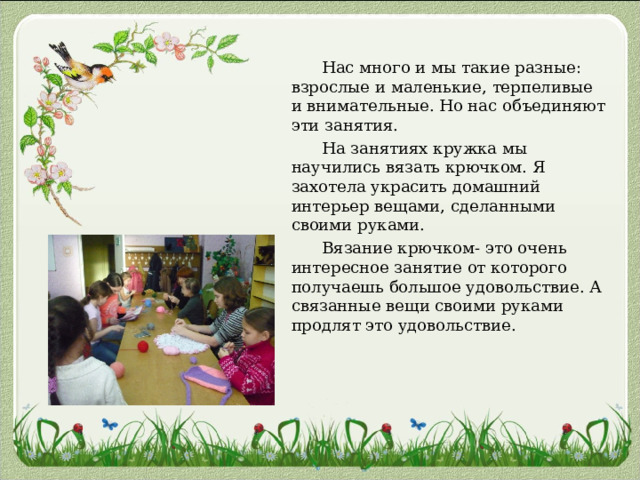 Нас много и мы такие разные: взрослые и маленькие, терпеливые и внимательные. Но нас объединяют эти занятия.

На занятиях кружка мы научились вязать крючком. Я захотела украсить домашний интерьер вещами, сделанными своими руками.

Вязание крючком- это очень интересное занятие от которого получаешь большое удовольствие. А связанные вещи своими руками продлят это удовольствие.